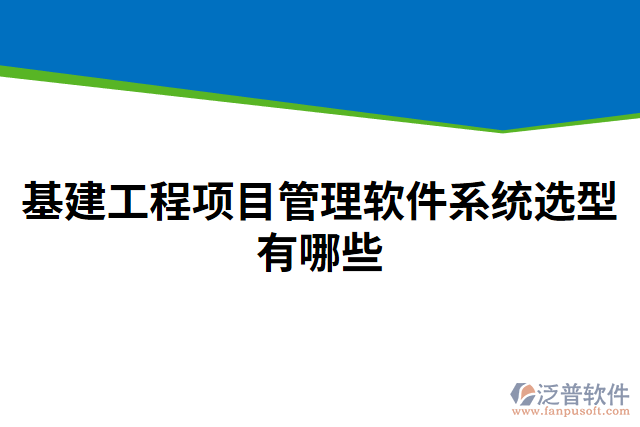 基建工程项目管理软件系统选型有哪些

泛普软件
www.fanpusoft.com